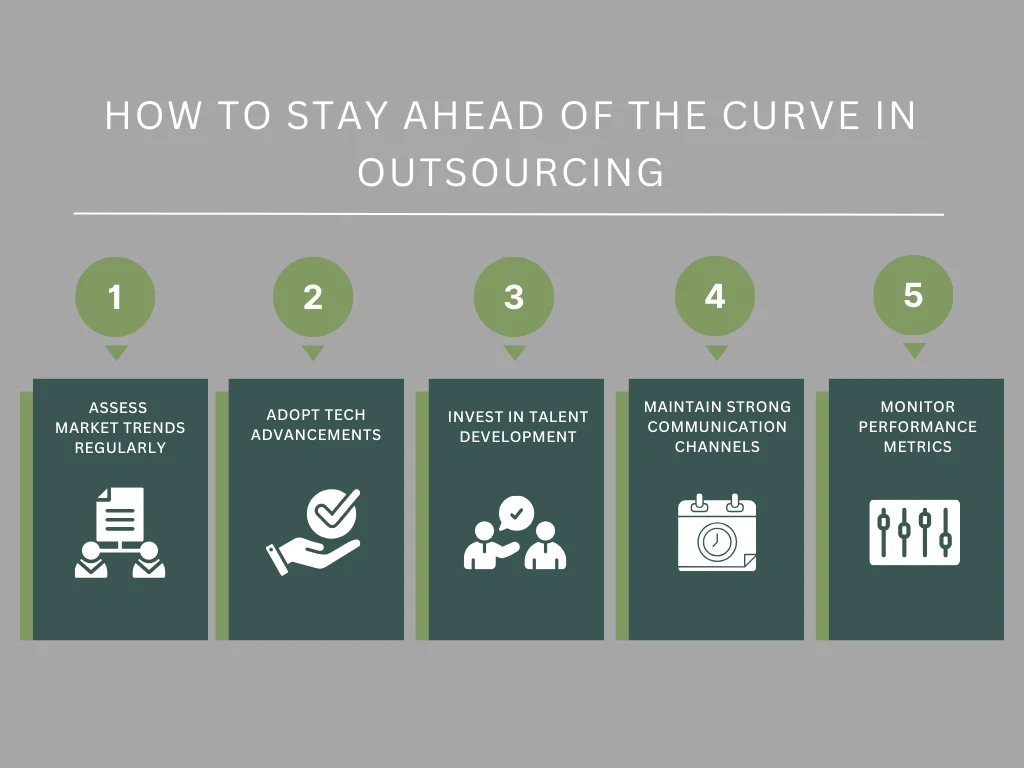 HOW TO STAY AHEAD OF THE CURVE IN OUTSOURCING

1

ASSESS MARKET TRENDS REGULARLY

2

ADOPT TECH ADVANCEMENTS

3

INVEST IN TALENT DEVELOPMENT

4

MAINTAIN STRONG COMMUNICATION CHANNELS

5

MONITOR PERFORMANCE METRICS